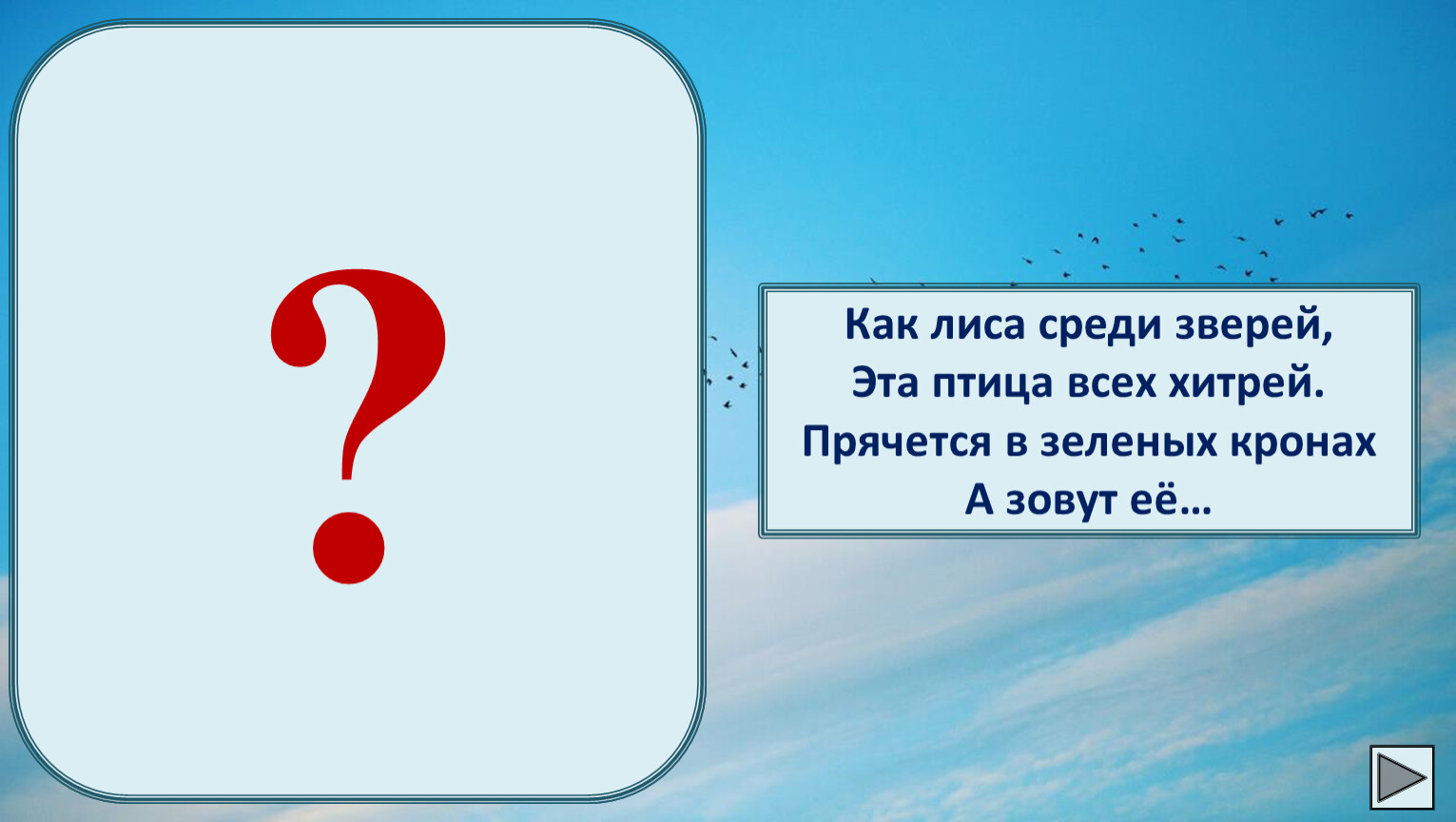 ?

Как лиса среди зверей,
Эта птица всех хитрей.
Прячется в зеленых кронах
А зовут её…